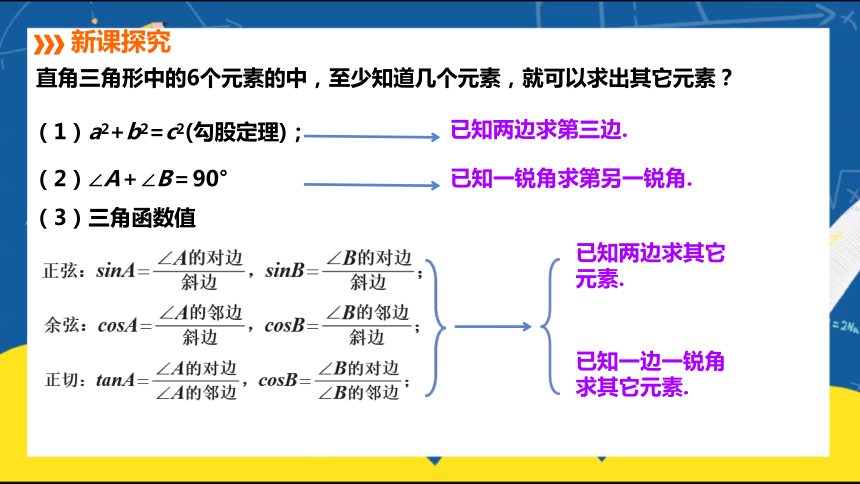 新课探究

直角三角形中的6个元素的中，至少知道几个元素，就可以求出其它元素？

（1）$a^2+b^2=c^2$(勾股定理)；

已知两边求第三边.

（2）$\angle A+\angle B=90°$

已知一锐角求第另一锐角.

（3）三角函数值

正弦：$sinA=\frac{\angle A的对边}{斜边}$，$sinB=\frac{\angle B的对边}{斜边}$；

余弦：$cosA=\frac{\angle A的邻边}{斜边}$，$cosB=\frac{\angle B的邻边}{斜边}$；

正切：$tanA=\frac{\angle A的对边}{\angle A的邻边}$，$cosB=\frac{\angle B的对边}{\angle B的邻边}$；

已知两边求其它元素.

已知一边一锐角求其它元素.